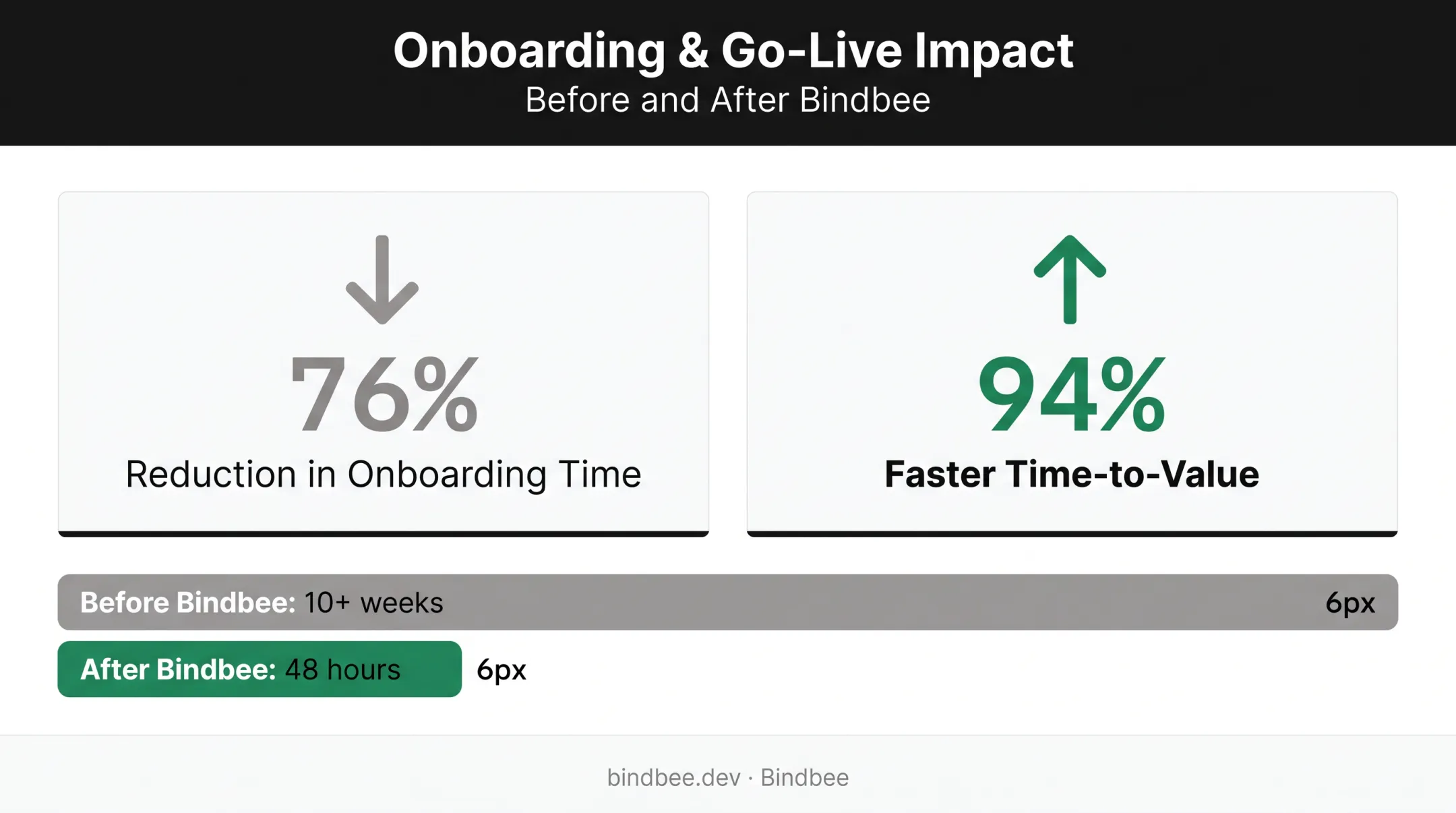 Onboarding & Go-Live Impact

Before and After Bindbee

76%

Reduction in Onboarding Time

94%

Faster Time-to-Value

Before Bindbee: 10+ weeks 6px

After Bindbee: 48 hours 6px

bindbee.dev · Bindbee